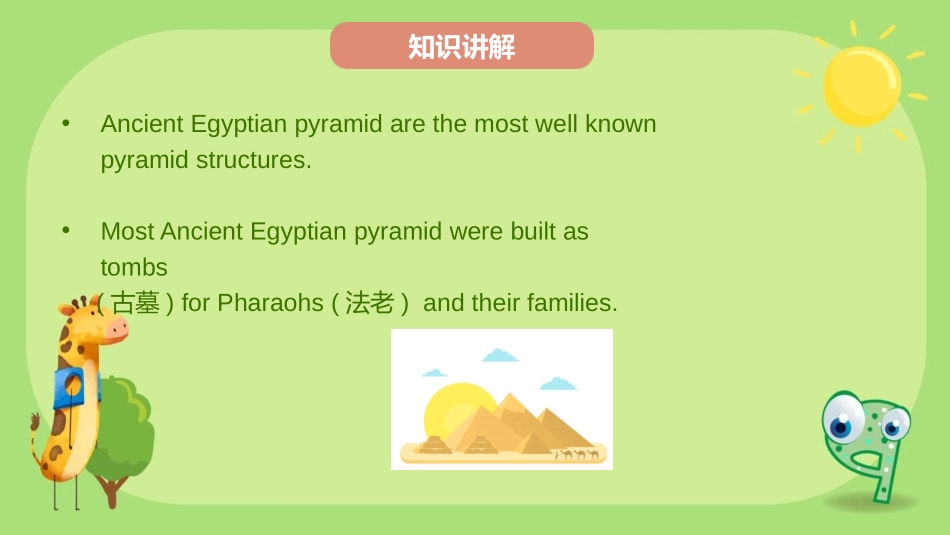 知识讲解

• Ancient Egyptian pyramid are the most well known pyramid structures.

• Most Ancient Egyptian pyramid were built as tombs
( 古墓 ) for Pharaohs ( 法老 ) and their families.